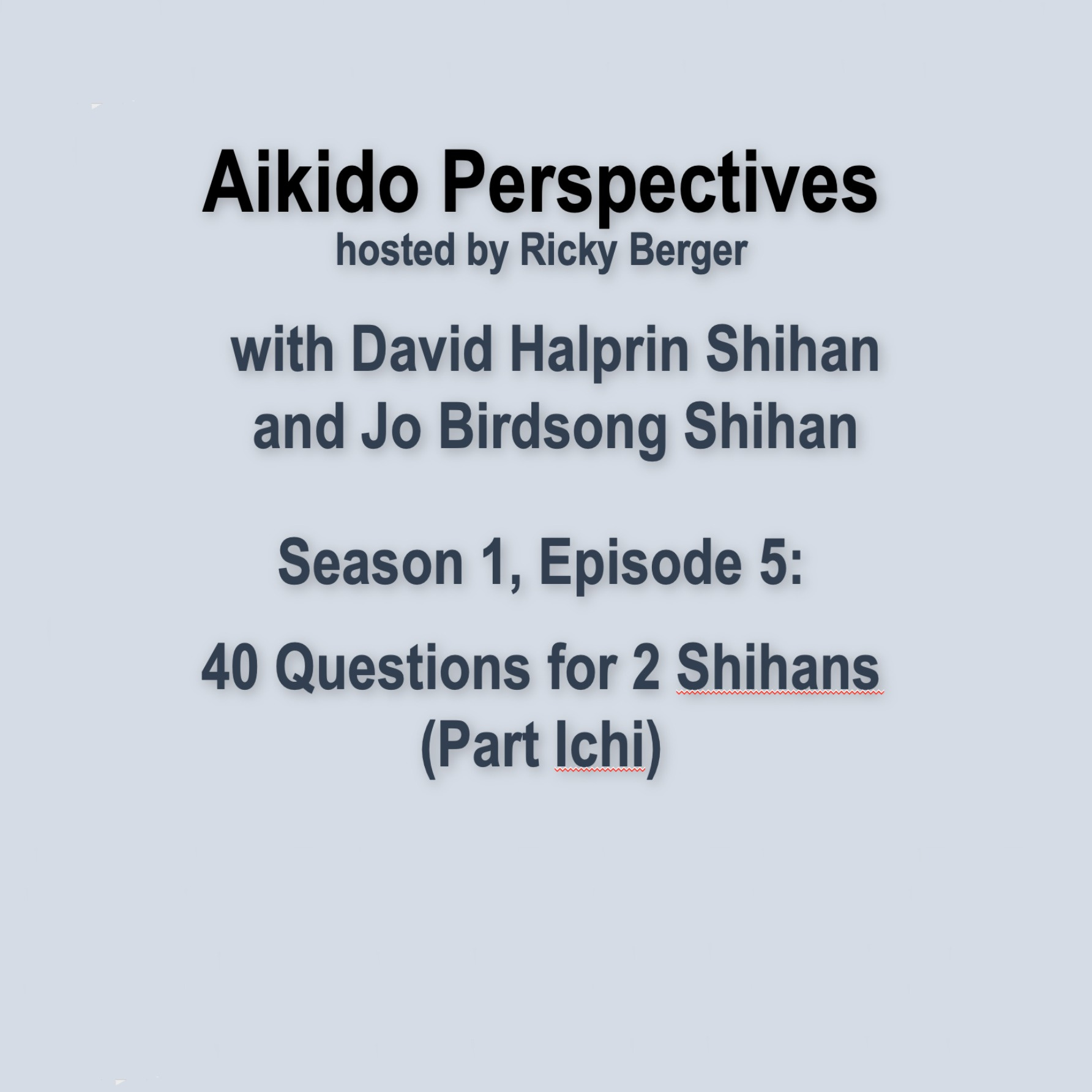 Aikido Perspectives
hosted by Ricky Berger

with David Halprin Shihan and Jo Birdsong Shihan

Season 1, Episode 5:

40 Questions for 2 Shihans (Part Ichi)